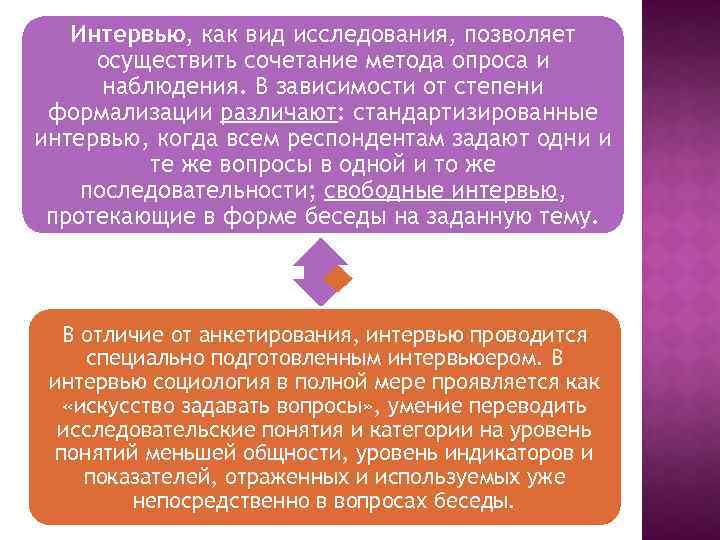 Интервью, как вид исследования, позволяет осуществить сочетание метода опроса и наблюдения. В зависимости от степени формализации различают: стандартизированные интервью, когда всем респондентам задают одни и те же вопросы в одной и то же последовательности; свободные интервью, протекающие в форме беседы на заданную тему.

В отличие от анкетирования, интервью проводится специально подготовленным интервьюером. В интервью социология в полной мере проявляется как «искусство задавать вопросы», умение переводить исследовательские понятия и категории на уровень понятий меньшей общности, уровень индикаторов и показателей, отраженных и используемых уже непосредственно в вопросах беседы.